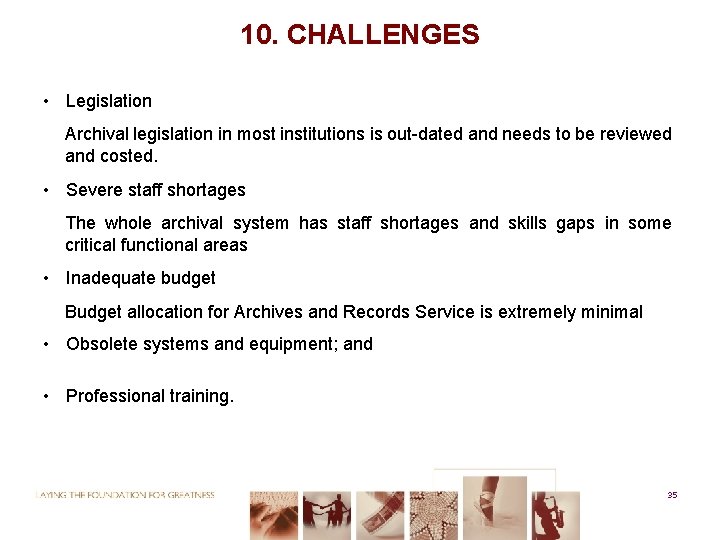 10. CHALLENGES

• Legislation

Archival legislation in most institutions is out-dated and needs to be reviewed and costed.

• Severe staff shortages

The whole archival system has staff shortages and skills gaps in some critical functional areas

• Inadequate budget

Budget allocation for Archives and Records Service is extremely minimal

• Obsolete systems and equipment; and

• Professional training.

LAYING THE FOUNDATION FOR GREATNESS

35